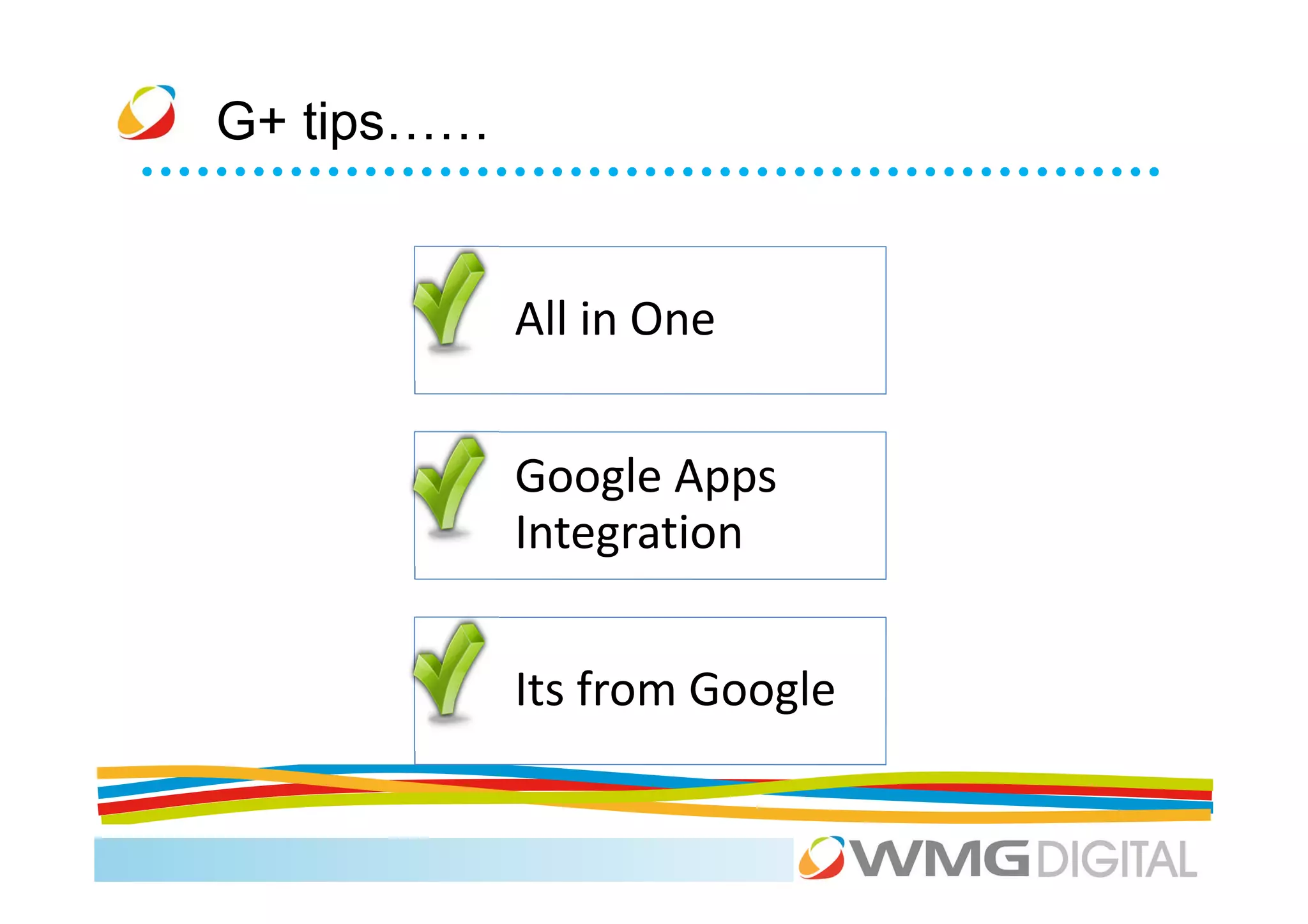 G+ tips……

All in One

Google Apps Integration

Its from Google

WMG DIGITAL